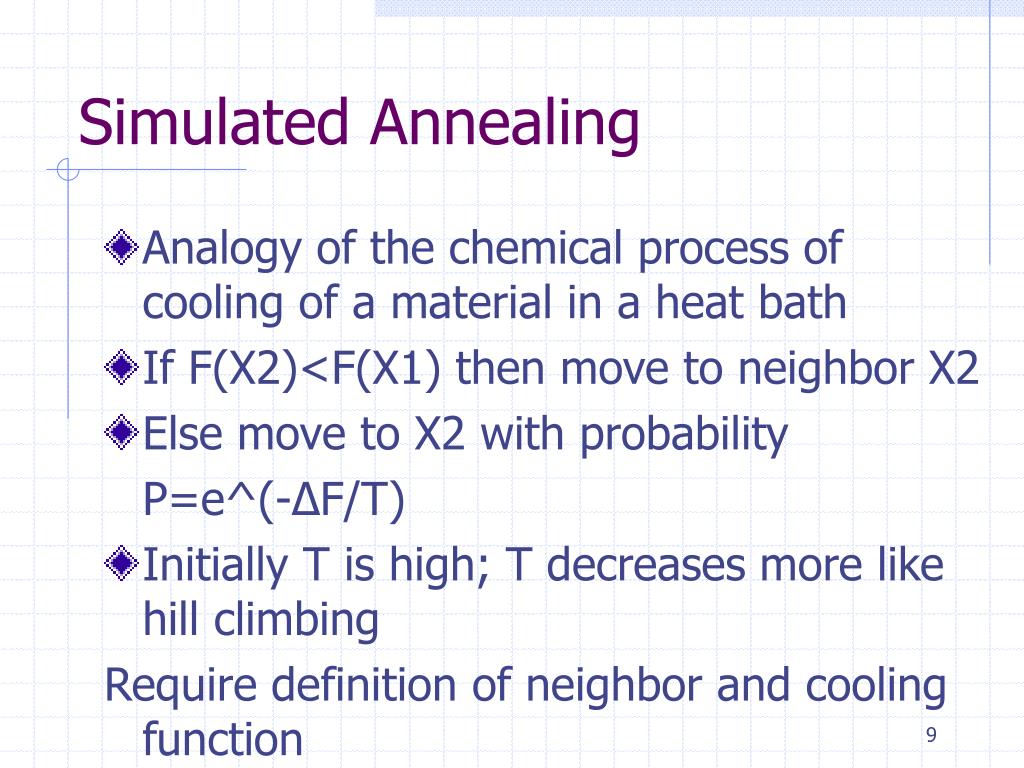 Simulated Annealing

Analogy of the chemical process of cooling of a material in a heat bath

If F(X2)<F(X1) then move to neighbor X2

Else move to X2 with probability P=e^(-ΔF/T)

Initially T is high; T decreases more like hill climbing

Require definition of neighbor and cooling function

9